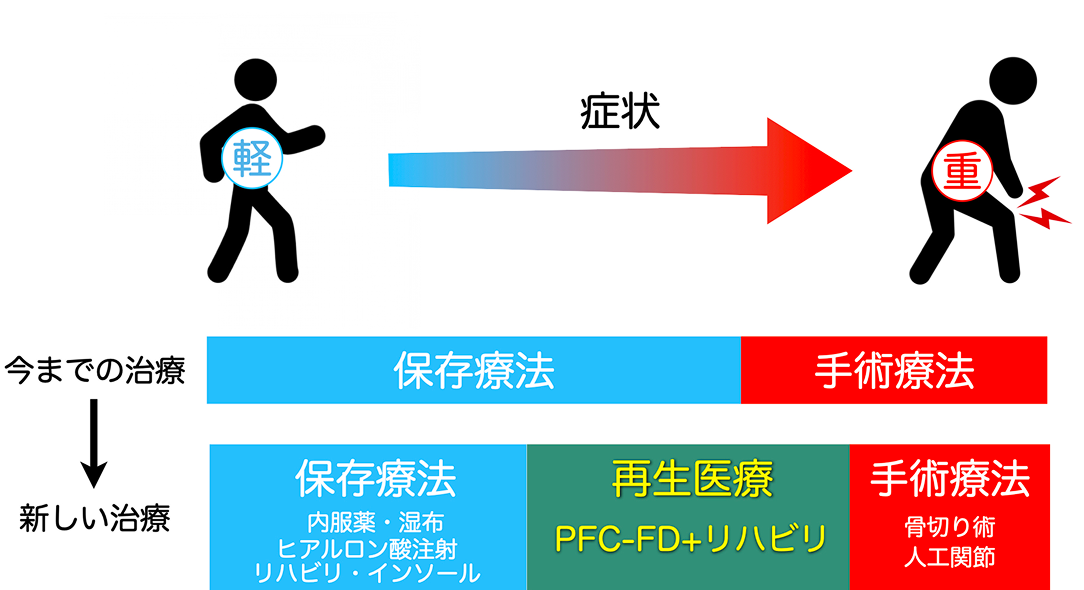 軽

症状

重

今までの治療

保存療法

手術療法

新しい治療

保存療法
内服薬・湿布
ヒアルロン酸注射
リハビリ・インソール

再生医療
PFC-FD+リハビリ

手術療法
骨切り術
人工関節